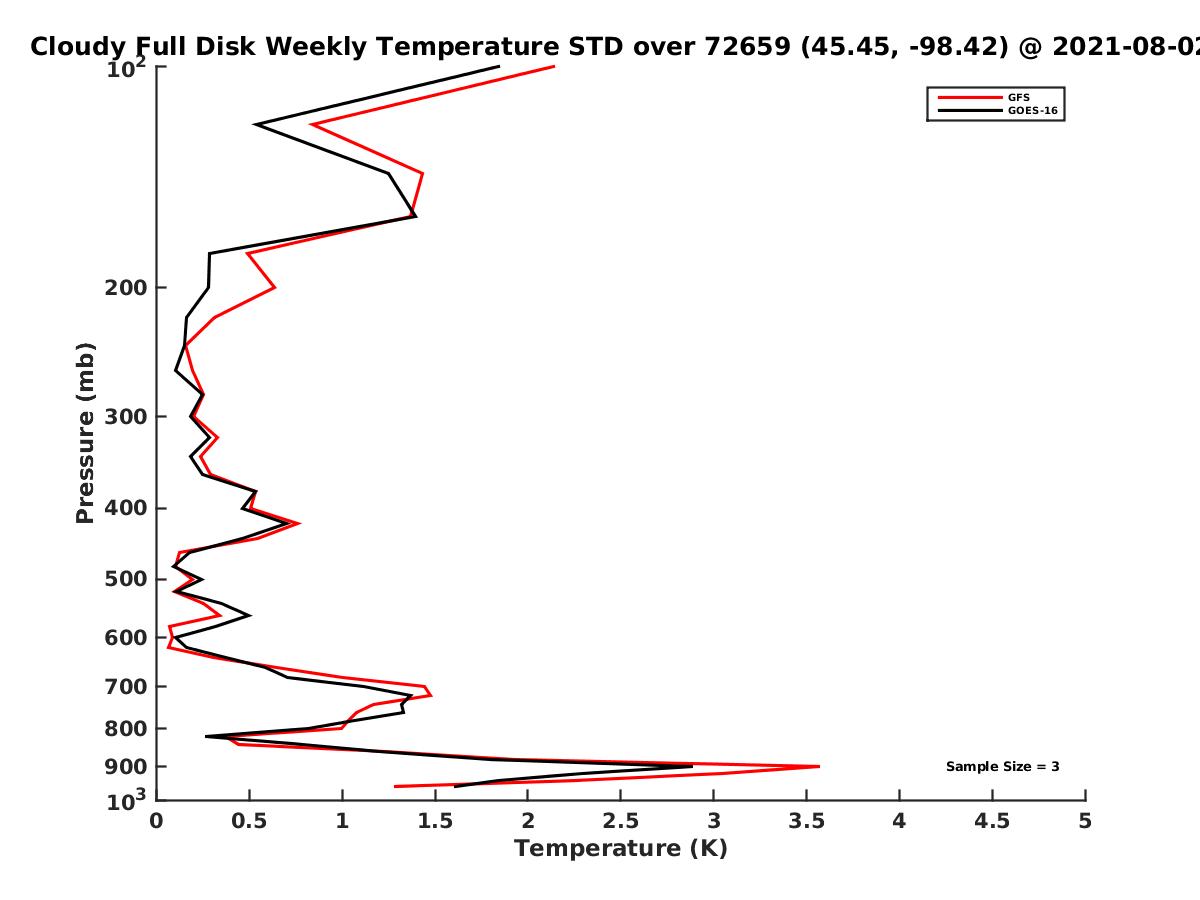 Cloudy Full Disk Weekly Temperature STD over 72659 (45.45, -98.42) @ 2021-08-02

GFS
GOES-16

Pressure (mb)

$10^2$
200
300
400
500
600
700
800
900
$10^3$

Sample Size = 3

0
0.5
1
1.5
2
2.5
3
3.5
4
4.5
5

Temperature (K)